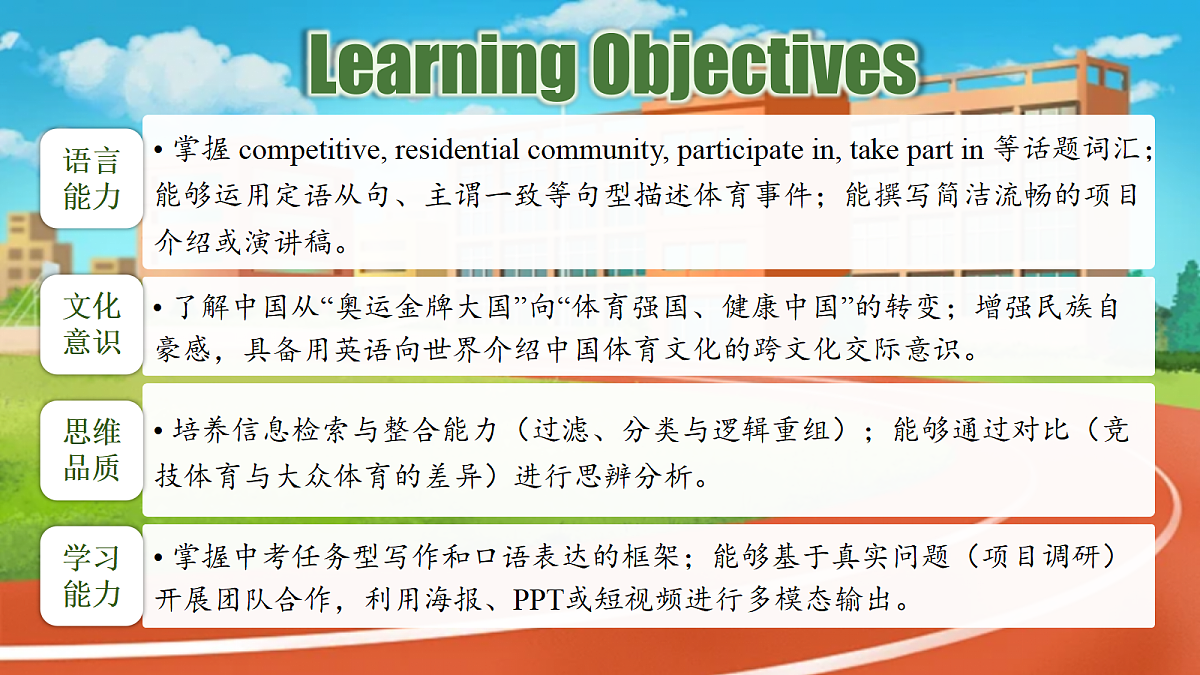 Learning Objectives

语言能力

• 掌握 competitive, residential community, participate in, take part in 等话题词汇；能够运用定语从句、主谓一致等句型描述体育事件；能撰写简洁流畅的项目介绍或演讲稿。

文化意识

• 了解中国从“奥运金牌大国”向“体育强国、健康中国”的转变；增强民族自豪感，具备用英语向世界介绍中国体育文化的跨文化交际意识。

思维品质

• 培养信息检索与整合能力（过滤、分类与逻辑重组）；能够通过对比（竞技体育与大众体育的差异）进行思辨分析。

学习能力

• 掌握中考任务型写作和口语表达的框架；能够基于真实问题（项目调研）开展团队合作，利用海报、PPT或短视频进行多模态输出。